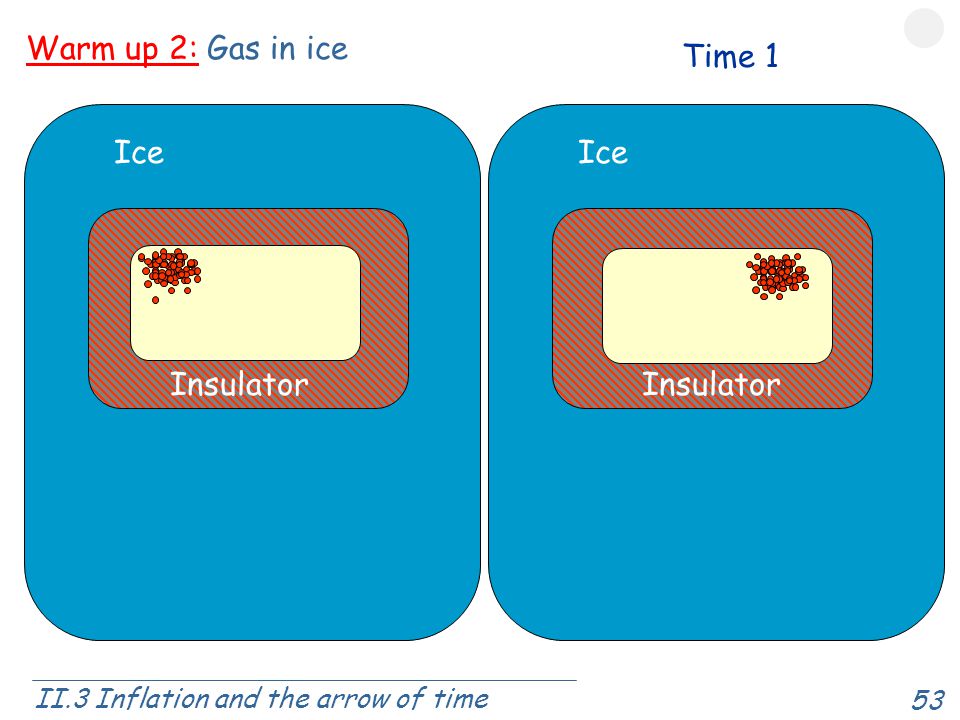 Warm up 2: Gas in ice

Time 1

Ice

Insulator

Ice

Insulator

II.3 Inflation and the arrow of time

53